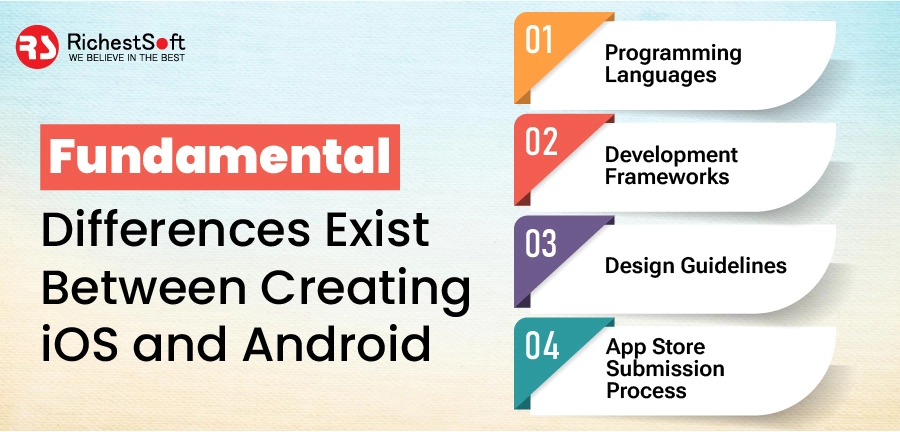 RS RichestSoft
WE BELIEVE IN THE BEST

Fundamental Differences Exist Between Creating iOS and Android

01 Programming Languages

02 Development Frameworks

03 Design Guidelines

04 App Store Submission Process